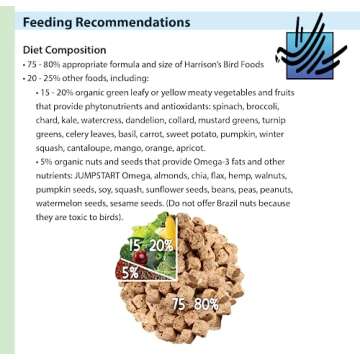 Feeding Recommendations

Diet Composition
• 75 - 80% appropriate formula and size of Harrison's Bird Foods
• 20 - 25% other foods, including:
• 15 - 20% organic green leafy or yellow meaty vegetables and fruits that provide phytonutrients and antioxidants: spinach, broccoli, chard, kale, watercress, dandelion, collard, mustard greens, turnip greens, celery leaves, basil, carrot, sweet potato, pumpkin, winter squash, cantaloupe, mango, orange, apricot.
• 5% organic nuts and seeds that provide Omega-3 fats and other nutrients: JUMPSTART Omega, almonds, chia, flax, hemp, walnuts, pumpkin seeds, soy, squash, sunflower seeds, beans, peas, peanuts, watermelon seeds, sesame seeds. (Do not offer Brazil nuts because they are toxic to birds).

15 - 20%
5%
75 - 80%